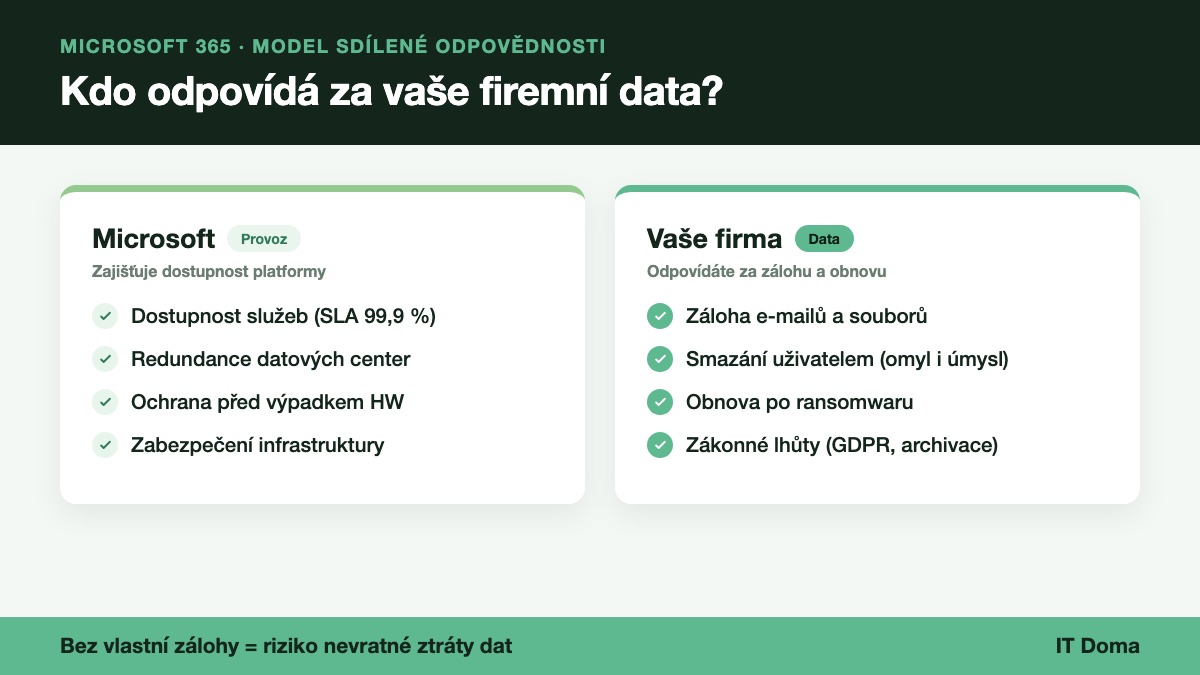 MICROSOFT 365 · MODEL SDÍLENÉ ODPOVĚDNOSTI

Kdo odpovídá za vaše firemní data?

Microsoft Provoz

Zajišťuje dostupnost platformy

Dostupnost služeb (SLA 99,9 %)

Redundance datových center

Ochrana před výpadkem HW

Zabezpečení infrastruktury

Vaše firma Data

Odpovídáte za zálohu a obnovu

Záloha e-mailů a souborů

Smazání uživatelem (omyl i úmysl)

Obnova po ransomwaru

Zákonné lhůty (GDPR, archivace)

Bez vlastní zálohy = riziko nevratné ztráty dat

IT Doma